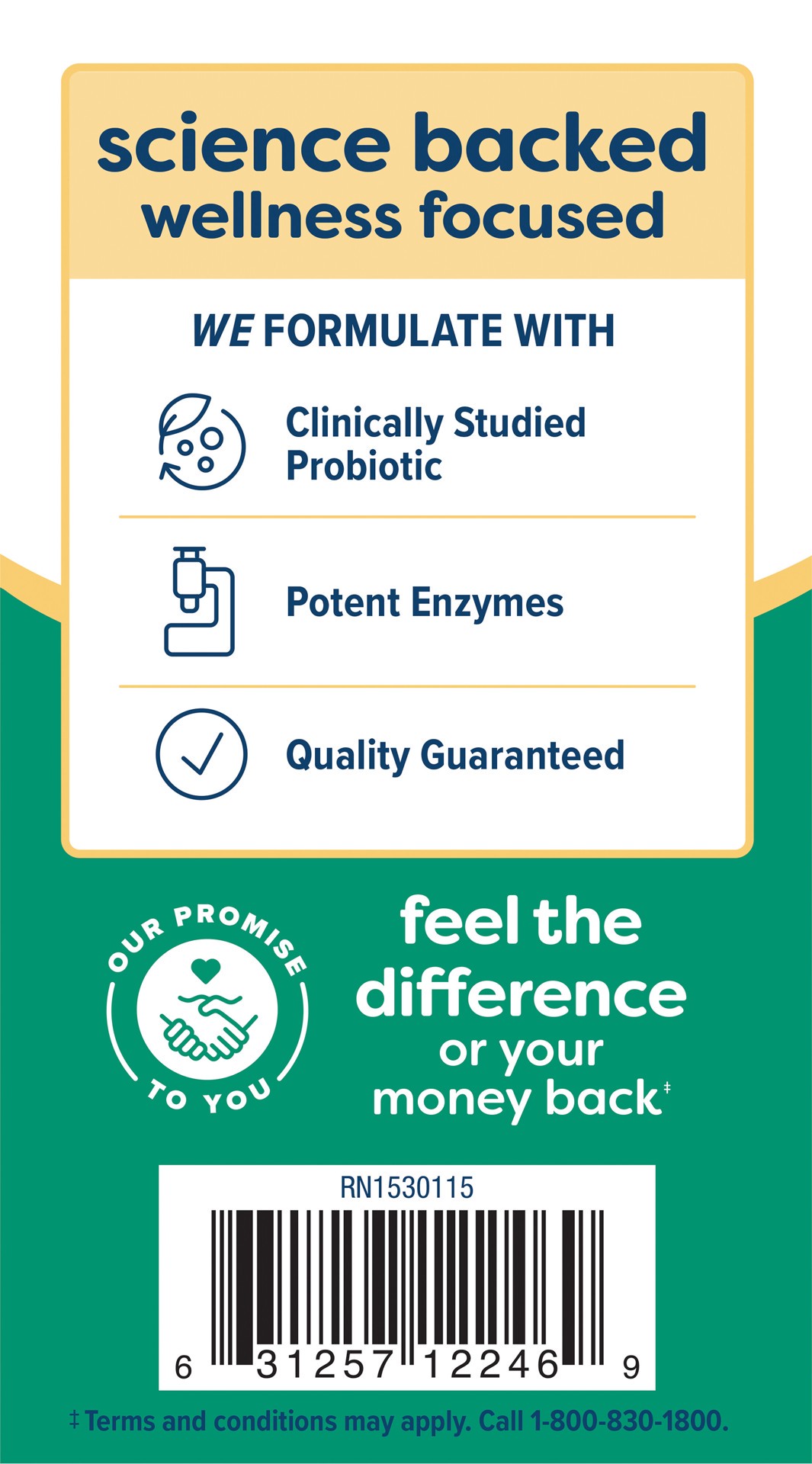 science backed
wellness focused

WE FORMULATE WITH

Clinically Studied Probiotic

Potent Enzymes

Quality Guaranteed

OUR PROMISE TO YOU

feel the difference or your money back‡

RN1530115

6 31257 12246 9

‡ Terms and conditions may apply. Call 1-800-830-1800.